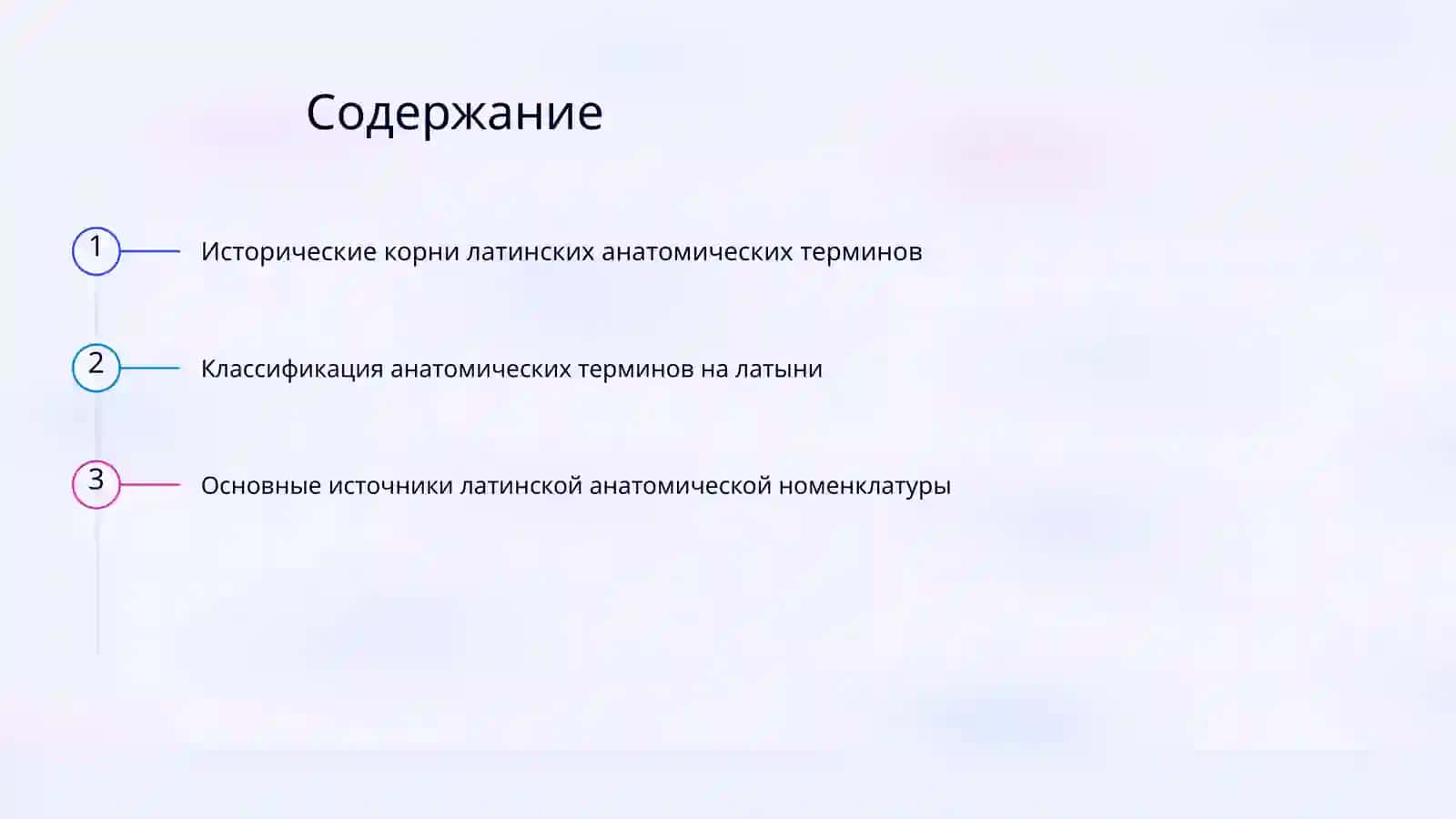 Содержание

1 Исторические корни латинских анатомических терминов

2 Классификация анатомических терминов на латыни

3 Основные источники латинской анатомической номенклатуры